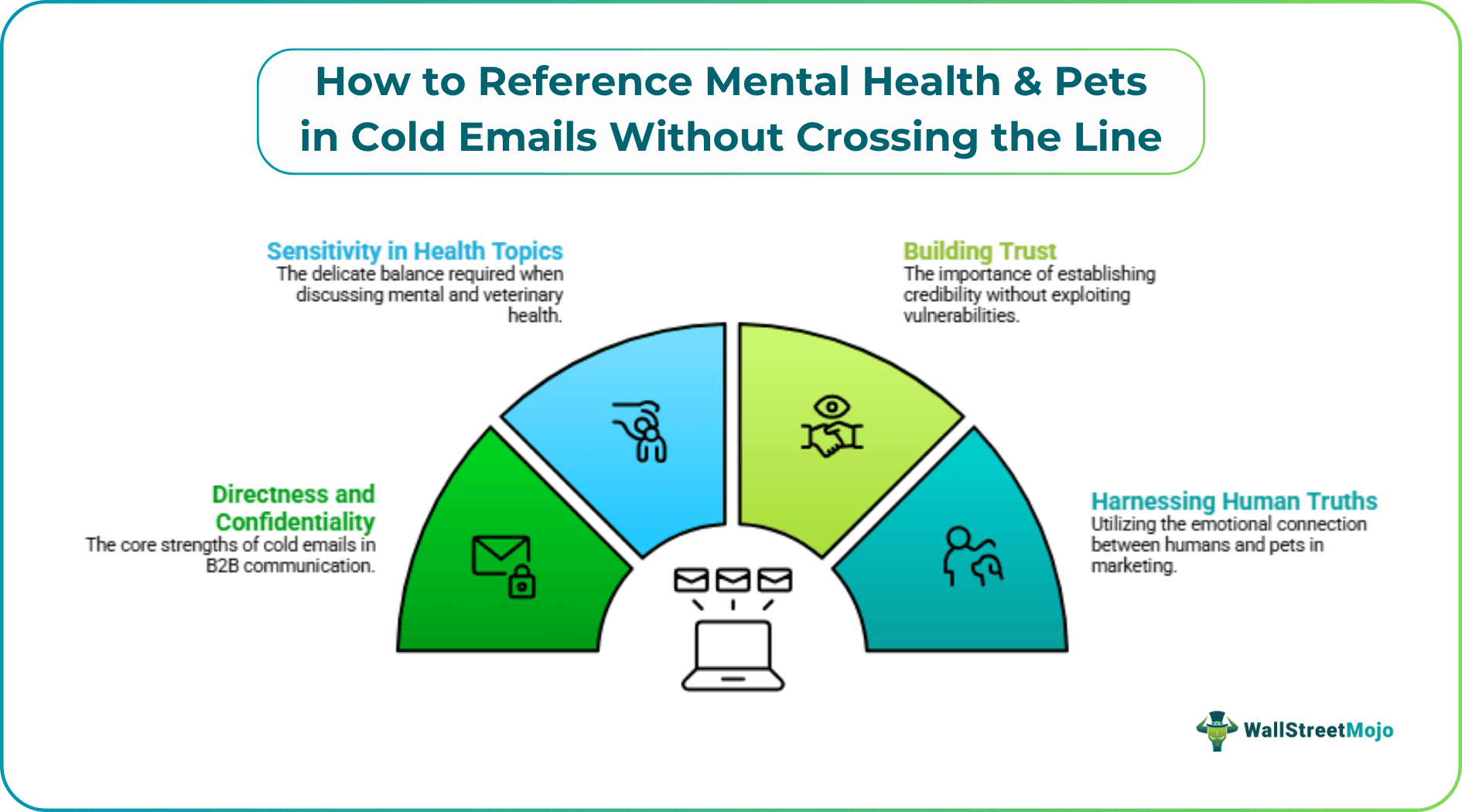 How to Reference Mental Health & Pets in Cold Emails Without Crossing the Line

Sensitivity in Health Topics
The delicate balance required when discussing mental and veterinary health.

Building Trust
The importance of establishing credibility without exploiting vulnerabilities.

Directness and Confidentiality
The core strengths of cold emails in B2B communication.

Harnessing Human Truths
Utilizing the emotional connection between humans and pets in marketing.

WallStreetMojo